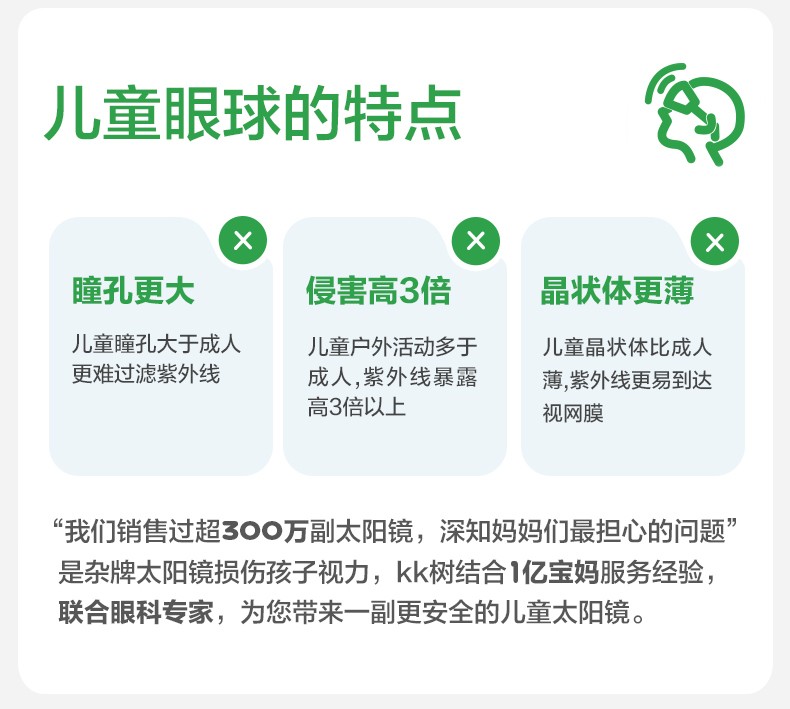 儿童眼球的特点

瞳孔更大

儿童瞳孔大于成人更难过滤紫外线

侵害高3倍

儿童户外活动多于成人,紫外线暴露高3倍以上

晶状体更薄

儿童晶状体比成人薄,紫外线更易到达视网膜

“我们销售过超300万副太阳镜，深知妈妈们最担心的问题”是杂牌太阳镜损伤孩子视力，kk树结合1亿宝妈服务经验，联合眼科专家，为您带来一副更安全的儿童太阳镜。